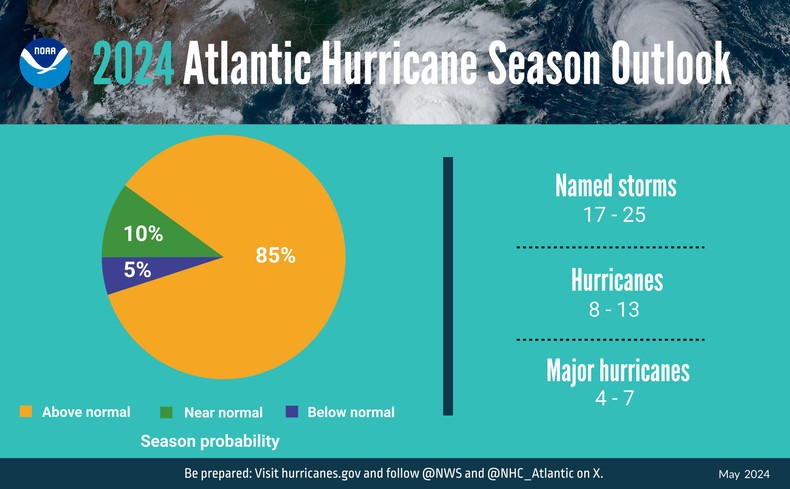 NOAA

2024 Atlantic Hurricane Season Outlook

10%

5%

85%

Above normal Near normal Below normal

Season probability

Named storms
17 - 25

Hurricanes
8 - 13

Major hurricanes
4 - 7

Be prepared: Visit hurricanes.gov and follow @NWS and @NHC_Atlantic on X.

May 2024